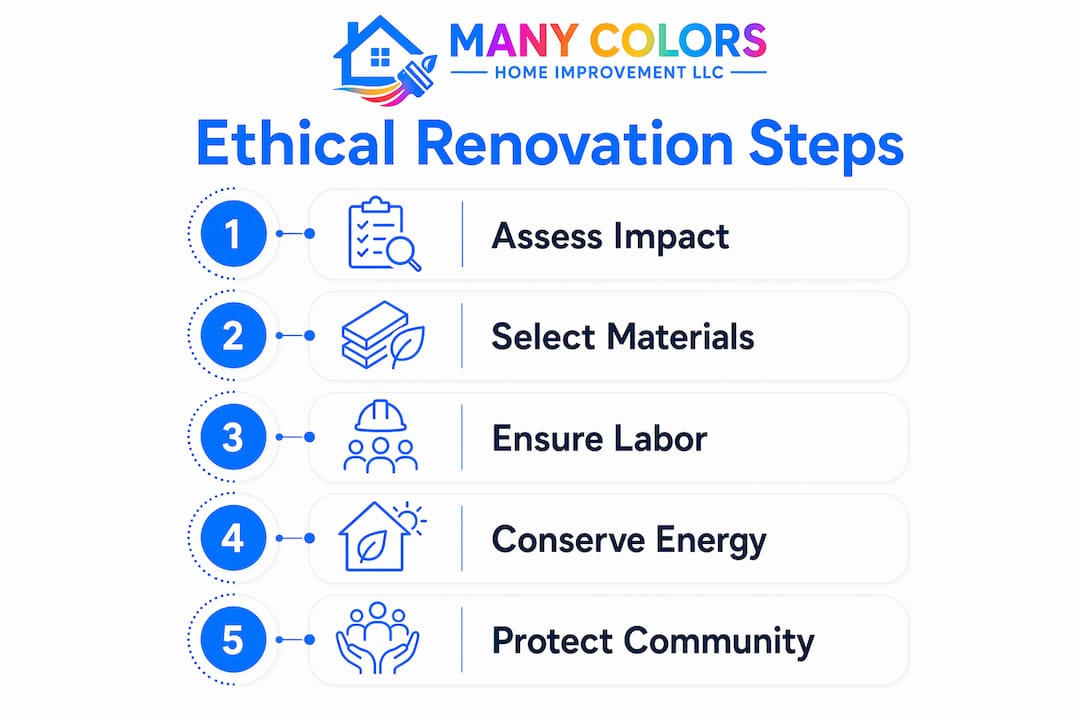 MANY COLORS
HOME IMPROVEMENT LLC

Ethical Renovation Steps

1 Assess Impact

2 Select Materials

3 Ensure Labor

4 Conserve Energy

5 Protect Community